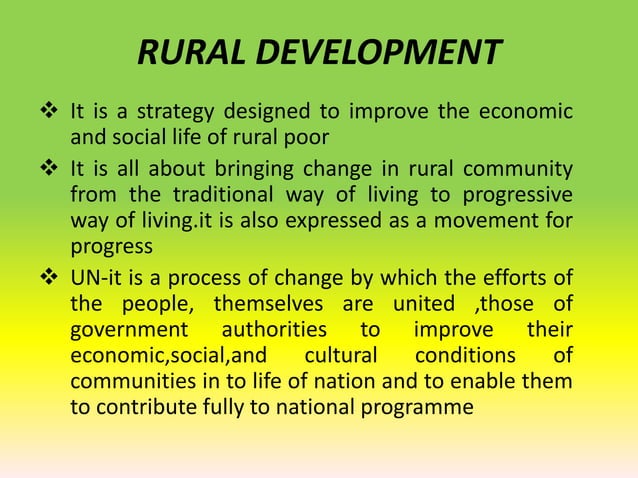 RURAL DEVELOPMENT

❖ It is a strategy designed to improve the economic and social life of rural poor

❖ It is all about bringing change in rural community from the traditional way of living to progressive way of living.it is also expressed as a movement for progress

❖ UN-it is a process of change by which the efforts of the people, themselves are united ,those of government authorities to improve their economic,social,and cultural conditions of communities in to life of nation and to enable them to contribute fully to national programme